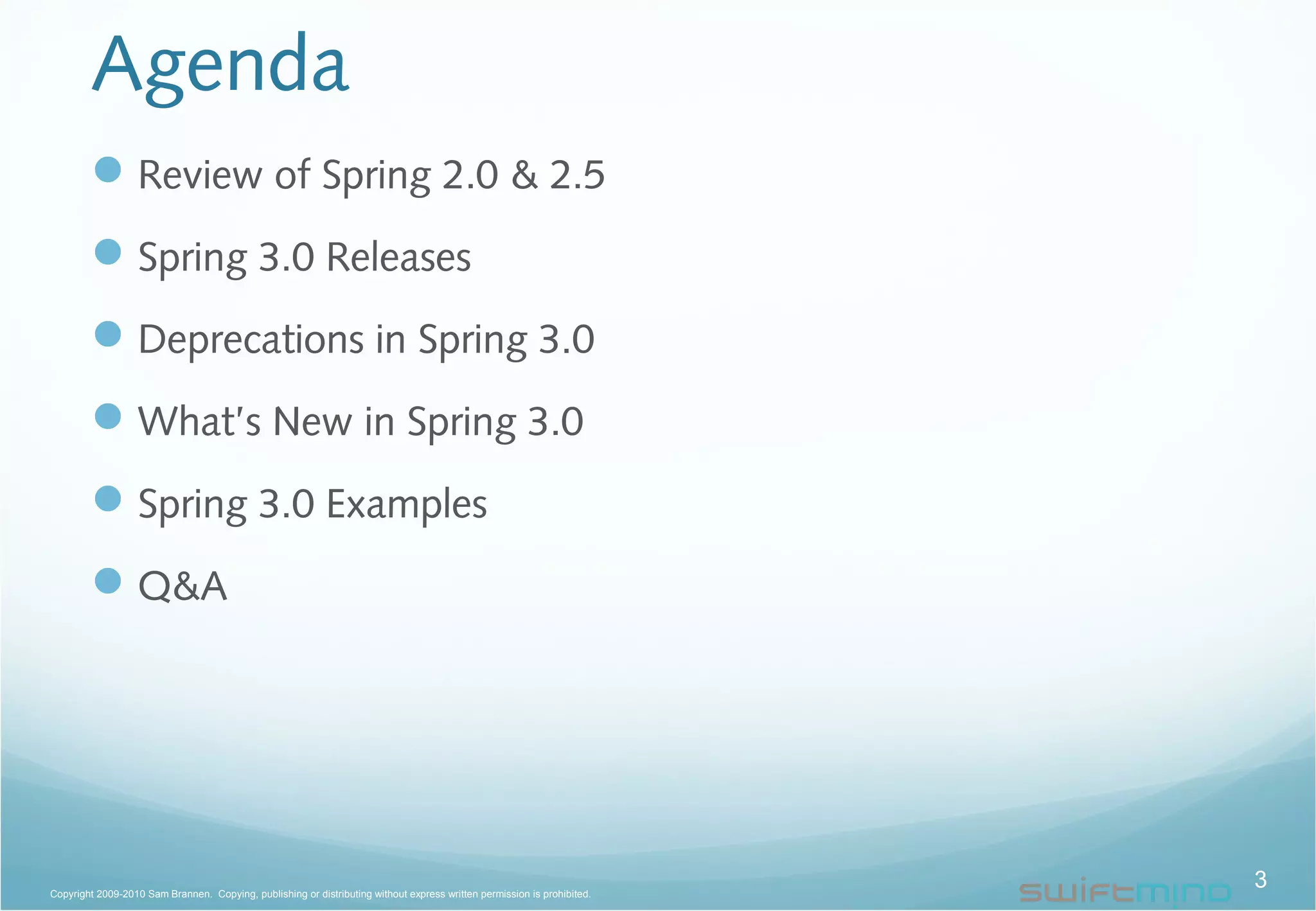 Agenda

Review of Spring 2.0 & 2.5

Spring 3.0 Releases

Deprecations in Spring 3.0

What's New in Spring 3.0

Spring 3.0 Examples

Q&A

Copyright 2009-2010 Sam Brannen. Copying, publishing or distributing without express written permission is prohibited.

swiftmind

3